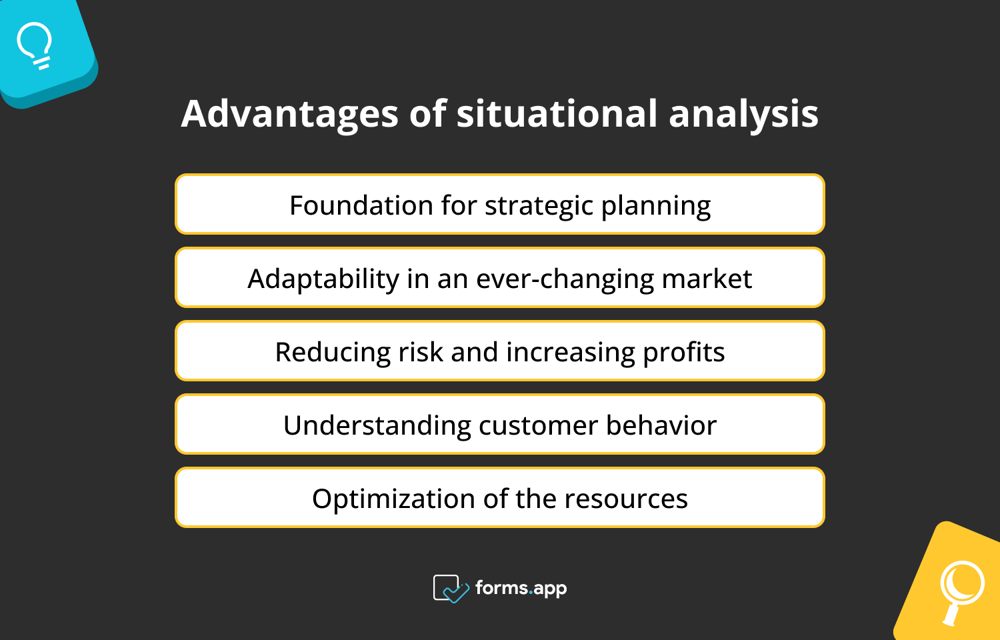 Advantages of situational analysis

Foundation for strategic planning

Adaptability in an ever-changing market

Reducing risk and increasing profits

Understanding customer behavior

Optimization of the resources

forms.app